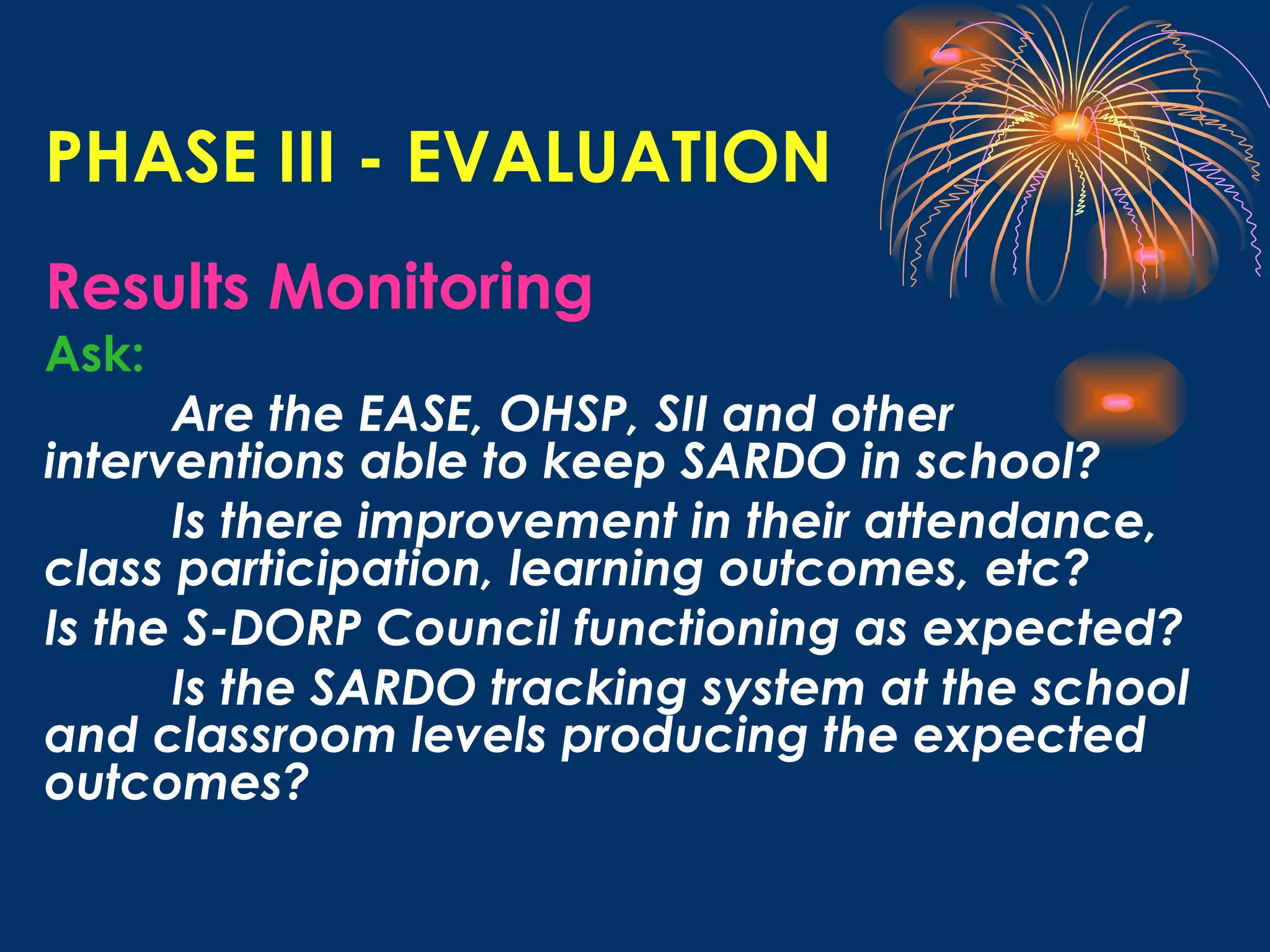 PHASE III - EVALUATION

Results Monitoring

Ask:

Are the EASE, OHSP, SII and other interventions able to keep SARDO in school?

Is there improvement in their attendance, class participation, learning outcomes, etc?

Is the S-DORP Council functioning as expected?

Is the SARDO tracking system at the school and classroom levels producing the expected outcomes?